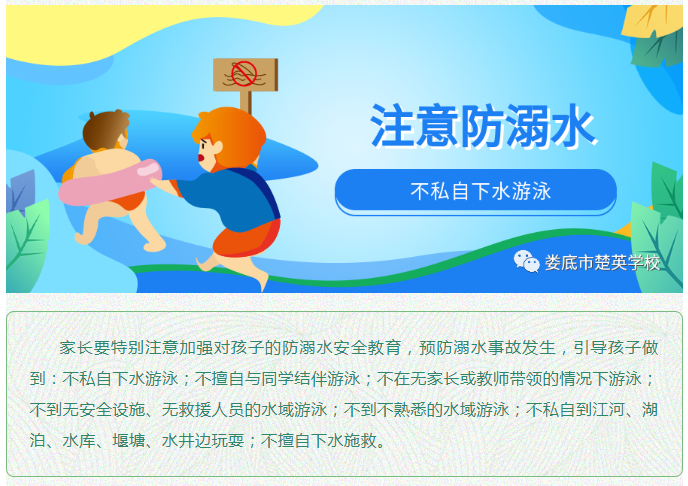 注意防溺水

不私自下水游泳

娄底市楚英学校

家长要特别注意加强对孩子的防溺水安全教育，预防溺水事故发生，引导孩子做到：不私自下水游泳；不擅自与同学结伴游泳；不在无家长或教师带领的情况下游泳；不到无安全设施、无救援人员的水域游泳；不到不熟悉的水域游泳；不私自到江河、湖泊、水库、堰塘、水井边玩耍；不擅自下水施救。